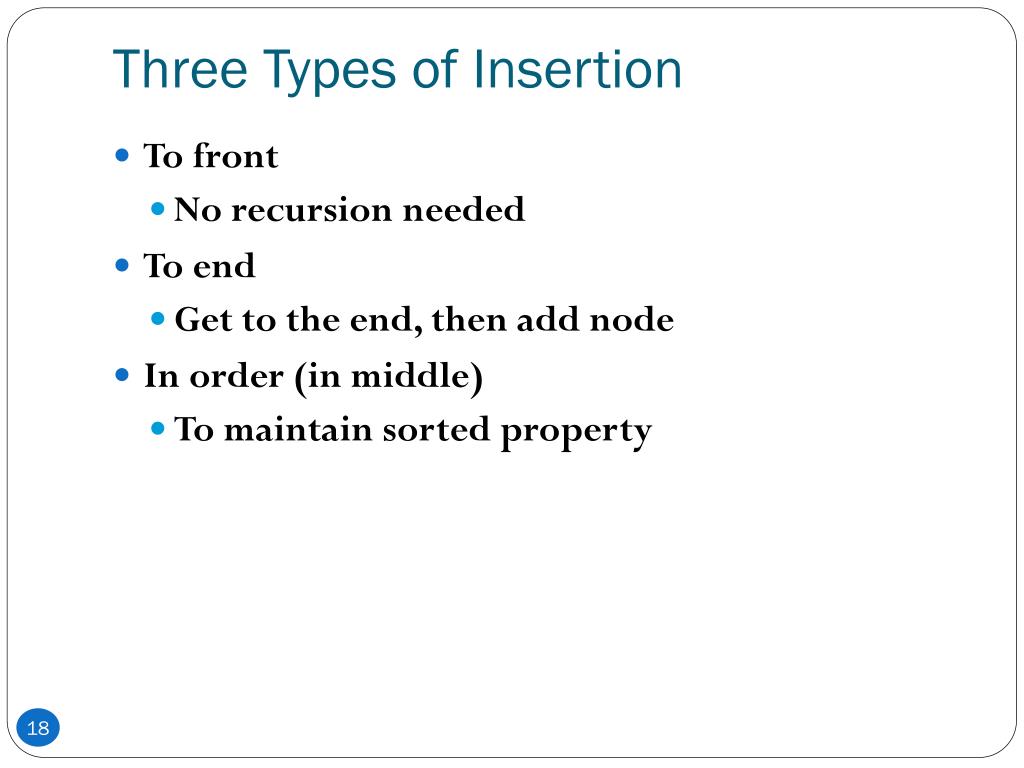 Three Types of Insertion

- To front
  - No recursion needed
- To end
  - Get to the end, then add node
- In order (in middle)
  - To maintain sorted property

18